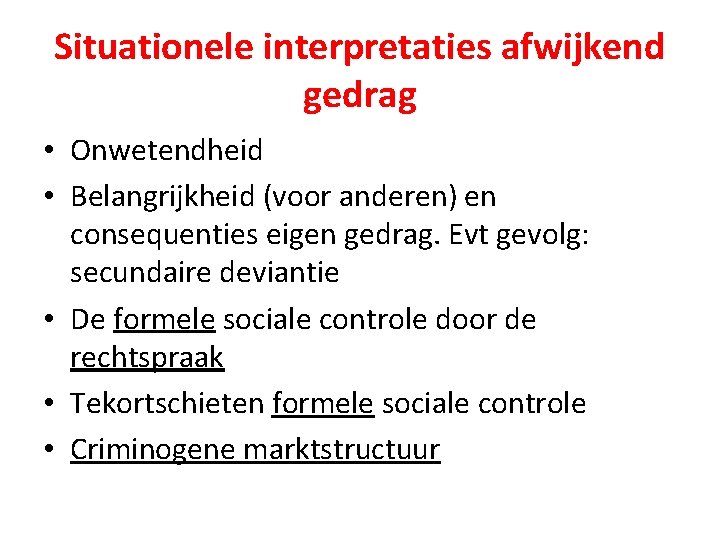 Situationele interpretaties afwijkend gedrag

• Onwetendheid
• Belangrijkheid (voor anderen) en consequenties eigen gedrag. Evt gevolg: secundaire deviantie
• De formele sociale controle door de rechtspraak
• Tekortschieten formele sociale controle
• Criminogene marktstructuur